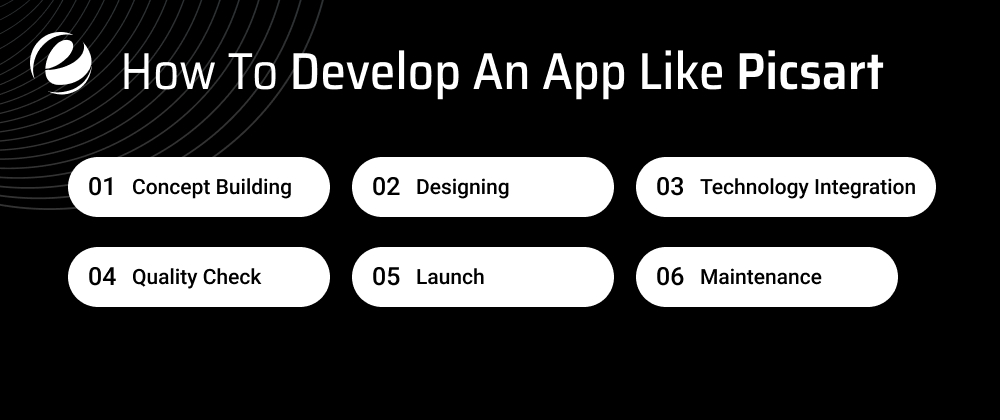 How To Develop An App Like Picsart

01 Concept Building

02 Designing

03 Technology Integration

04 Quality Check

05 Launch

06 Maintenance